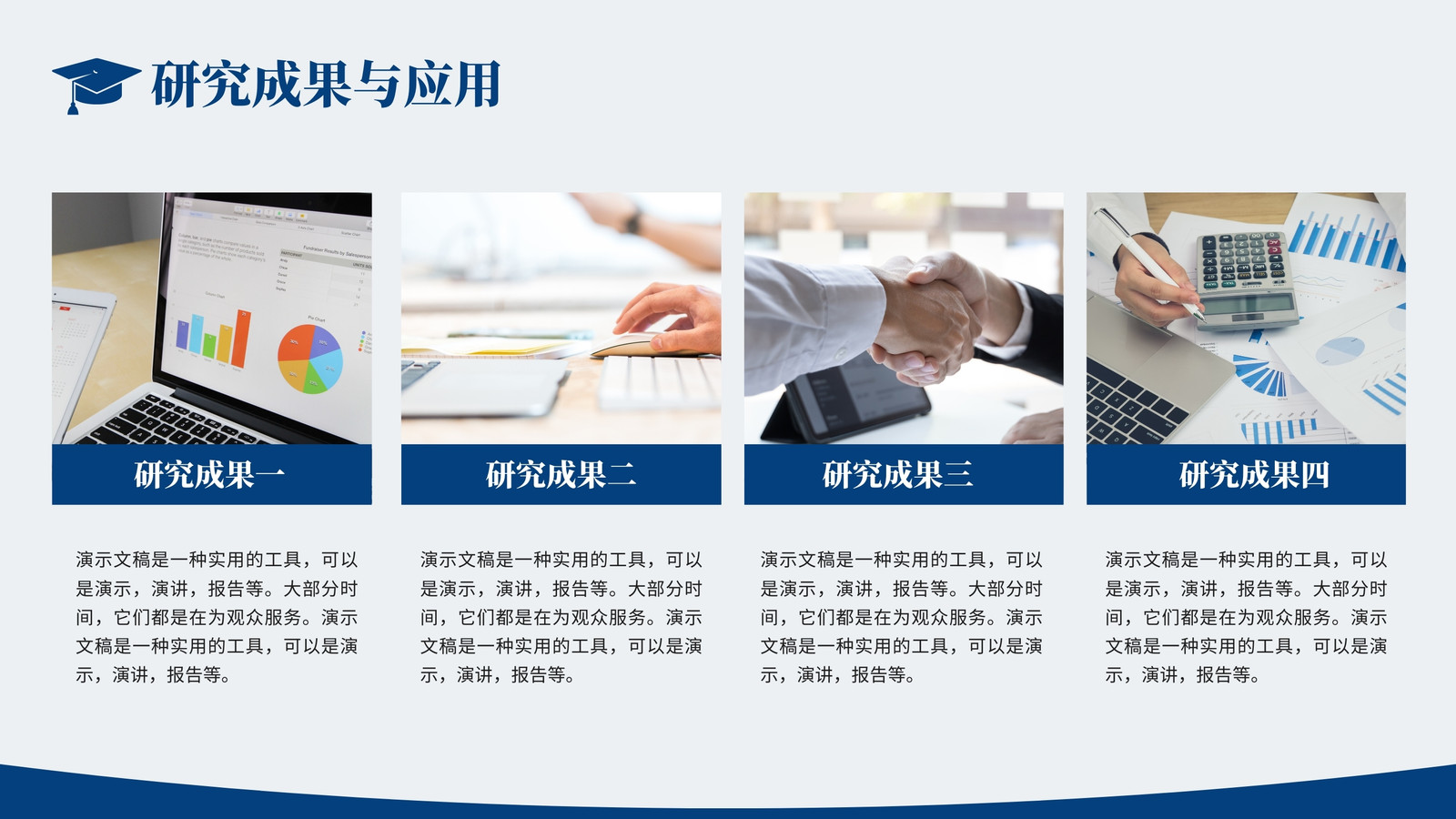 研究成果与应用

研究成果一

演示文稿是一种实用的工具，可以是演示，演讲，报告等。大部分时间，它们都是在为观众服务。演示文稿是一种实用的工具，可以是演示，演讲，报告等。

研究成果二

演示文稿是一种实用的工具，可以是演示，演讲，报告等。大部分时间，它们都是在为观众服务。演示文稿是一种实用的工具，可以是演示，演讲，报告等。

研究成果三

演示文稿是一种实用的工具，可以是演示，演讲，报告等。大部分时间，它们都是在为观众服务。演示文稿是一种实用的工具，可以是演示，演讲，报告等。

研究成果四

演示文稿是一种实用的工具，可以是演示，演讲，报告等。大部分时间，它们都是在为观众服务。演示文稿是一种实用的工具，可以是演示，演讲，报告等。